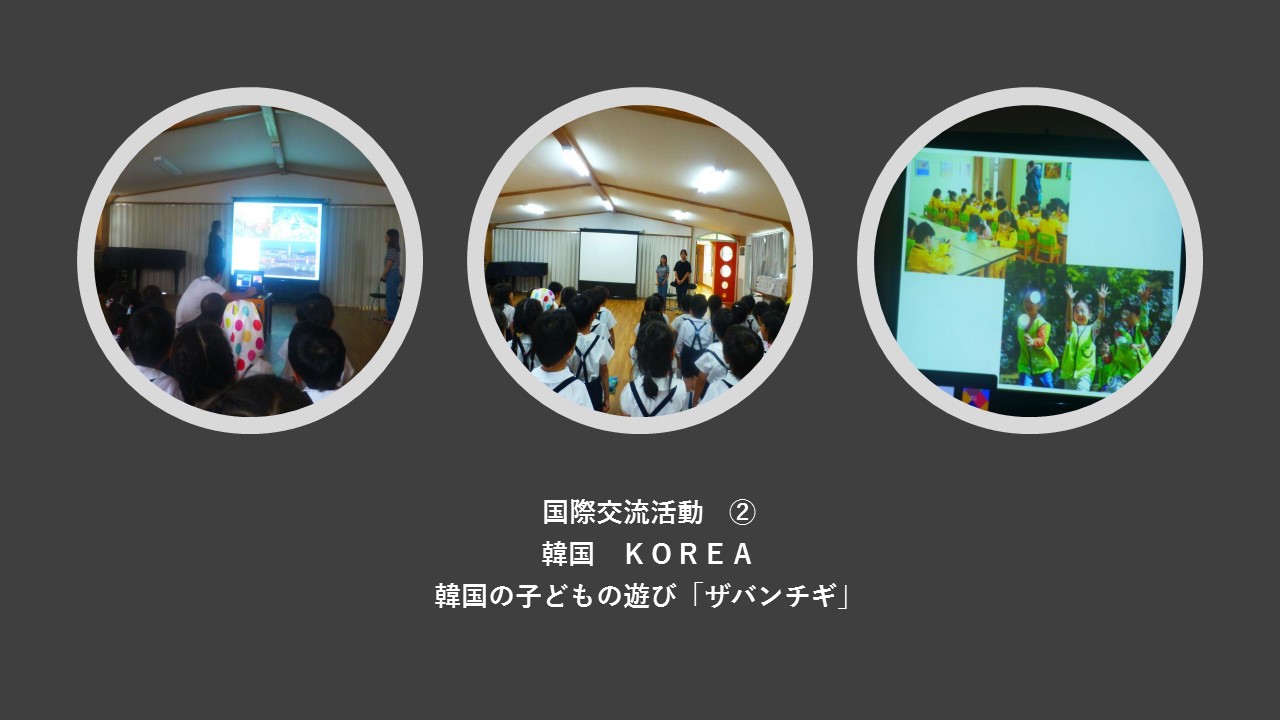 国際交流活動　②
韓国　ＫＯＲＥＡ
韓国の子どもの遊び「ザバンチギ」